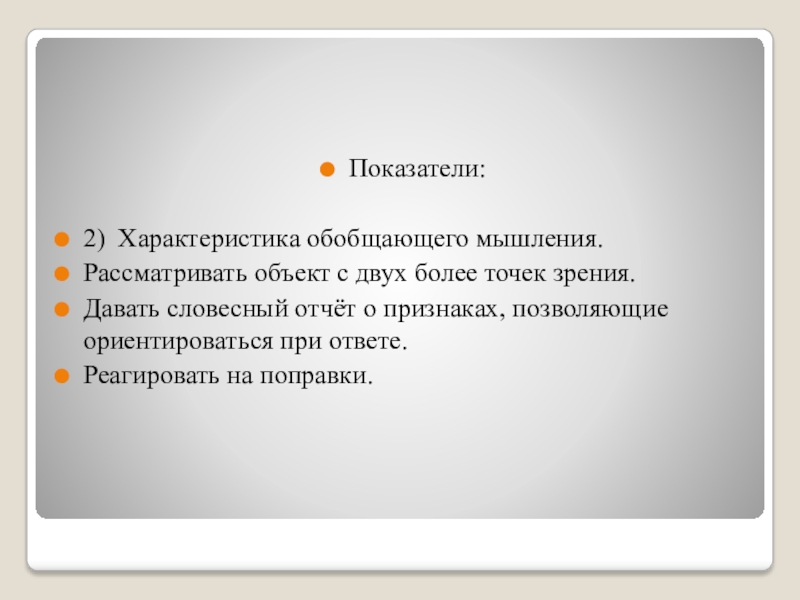 Показатели:

2) Характеристика обобщающего мышления.

Рассматривать объект с двух более точек зрения.

Давать словесный отчёт о признаках, позволяющие ориентироваться при ответе.

Реагировать на поправки.